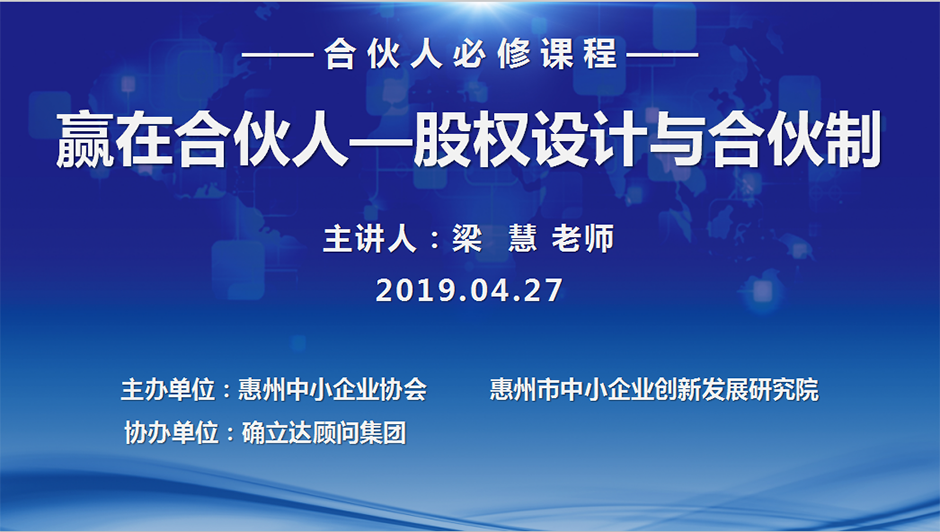 ——合伙人必修课程——

赢在合伙人—股权设计与合伙制

主讲人：梁 慧 老师

2019.04.27

主办单位：惠州中小企业协会 惠州市中小企业创新发展研究院

协办单位：确立达顾问集团